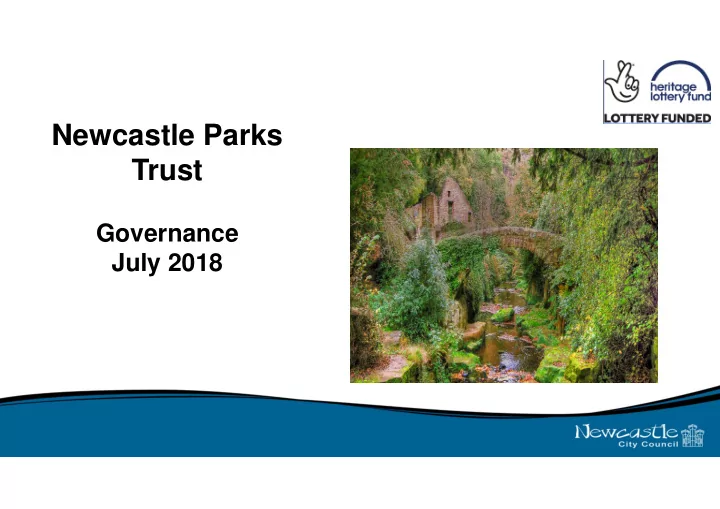 heritage lottery fund
LOTTERY FUNDED

Newcastle Parks Trust

Governance
July 2018

Newcastle
City Council